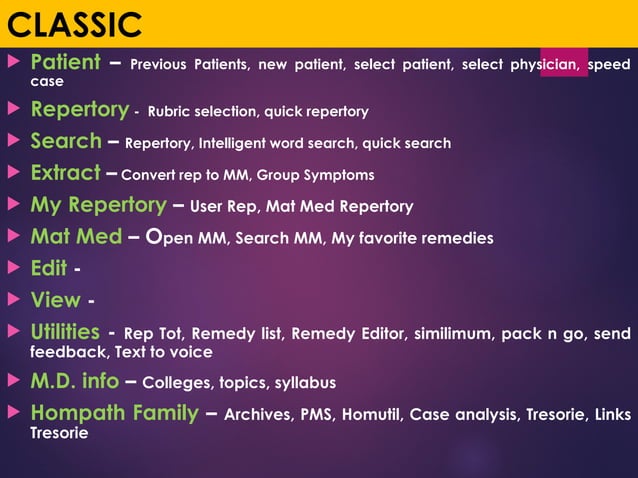 CLASSIC

Patient – Previous Patients, new patient, select patient, select physician, speed case

Repertory - Rubric selection, quick repertory

Search – Repertory, Intelligent word search, quick search

Extract – Convert rep to MM, Group Symptoms

My Repertory – User Rep, Mat Med Repertory

Mat Med – Open MM, Search MM, My favorite remedies

Edit -

View -

Utilities - Rep Tot, Remedy list, Remedy Editor, similimum, pack n go, send feedback, Text to voice

M.D. info – Colleges, topics, syllabus

Hompath Family – Archives, PMS, Homutil, Case analysis, Tresorie, Links Tresorie